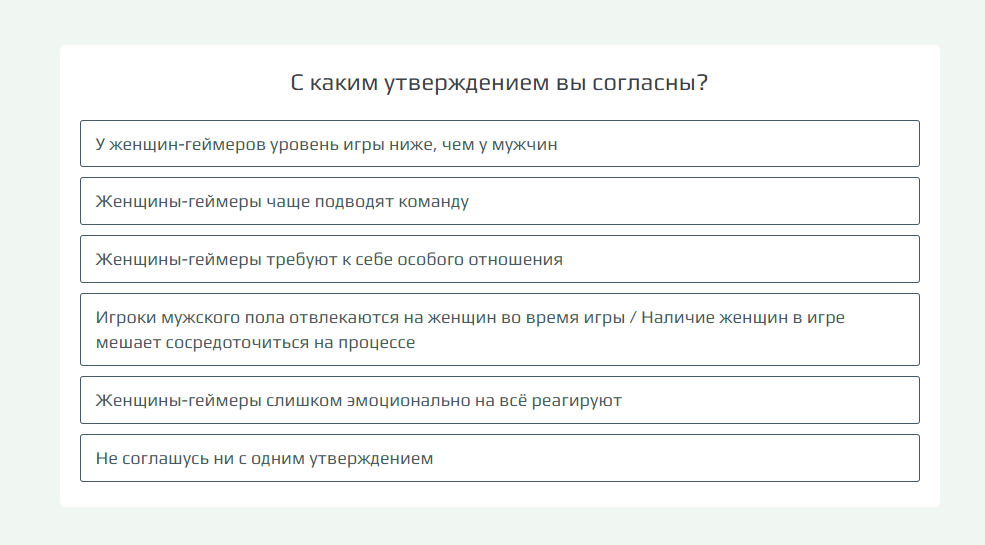 С каким утверждением вы согласны?

У женщин-геймеров уровень игры ниже, чем у мужчин

Женщины-геймеры чаще подводят команду

Женщины-геймеры требуют к себе особого отношения

Игроки мужского пола отвлекаются на женщин во время игры / Наличие женщин в игре мешает сосредоточиться на процессе

Женщины-геймеры слишком эмоционально на всё реагируют

Не соглашусь ни с одним утверждением